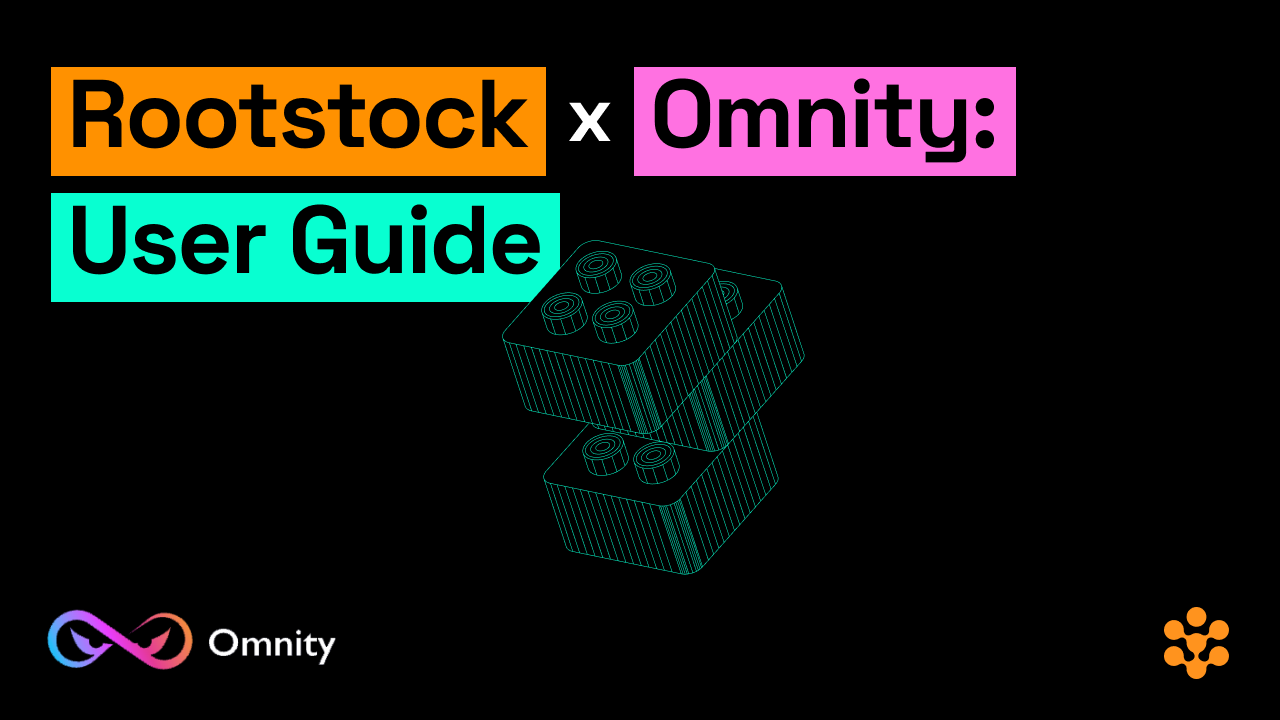 Rootstock x Omnity:
User Guide

Omnity